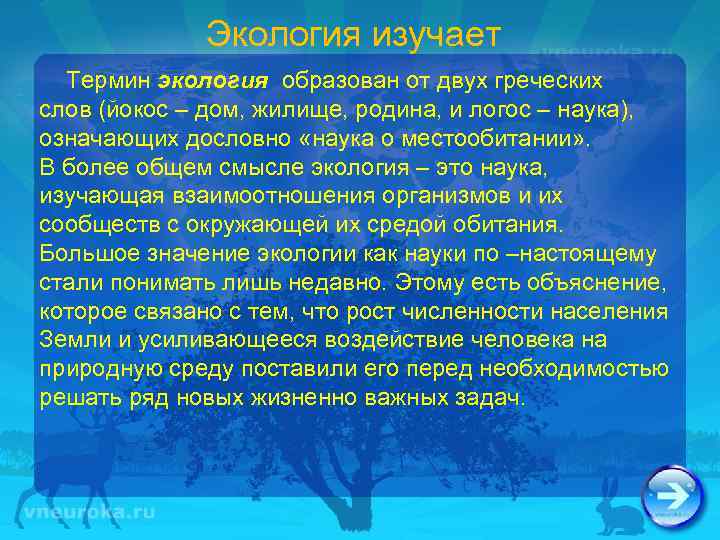 Экология изучает

vneuroka.ru

Термин экология образован от двух греческих слов (йокос – дом, жилище, родина, и логос – наука), означающих дословно «наука о местообитании».
В более общем смысле экология – это наука, изучающая взаимоотношения организмов и их сообществ с окружающей их средой обитания.
Большое значение экологии как науки по –настоящему стали понимать лишь недавно. Этому есть объяснение, которое связано с тем, что рост численности населения Земли и усиливающееся воздействие человека на природную среду поставили его перед необходимостью решать ряд новых жизненно важных задач.

vneuroka.ru